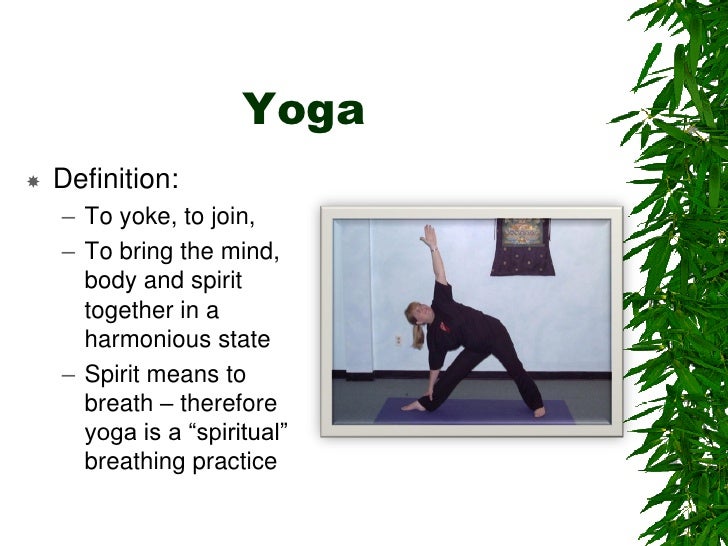 Yoga

Definition:
– To yoke, to join,
– To bring the mind, body and spirit together in a harmonious state
– Spirit means to breath – therefore yoga is a “spiritual” breathing practice